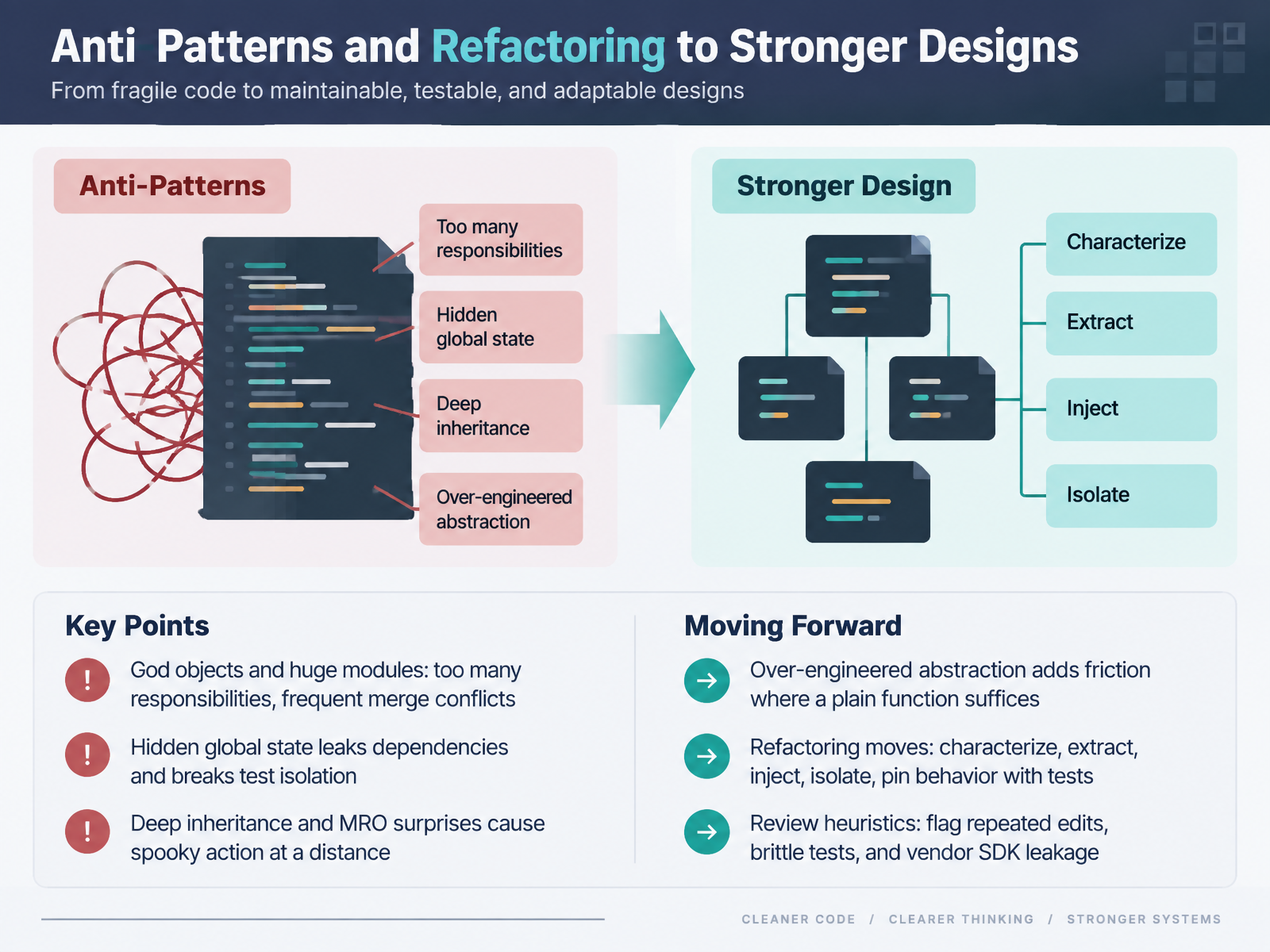 Anti Patterns and Refactoring to Stronger Designs
From fragile code to maintainable, testable, and adaptable designs

Anti-Patterns

Too many responsibilities

Hidden global state

Deep inheritance

Over-engineered abstraction

Stronger Design

Characterize

Extract

Inject

Isolate

Key Points

! God objects and huge modules: too many responsibilities, frequent merge conflicts

! Hidden global state leaks dependencies and breaks test isolation

! Deep inheritance and MRO surprises cause spooky action at a distance

Moving Forward

→ Over-engineered abstraction adds friction where a plain function suffices

→ Refactoring moves: characterize, extract, inject, isolate, pin behavior with tests

→ Review heuristics: flag repeated edits, brittle tests, and vendor SDK leakage

CLEANER CODE / CLEARER THINKING / STRONGER SYSTEMS